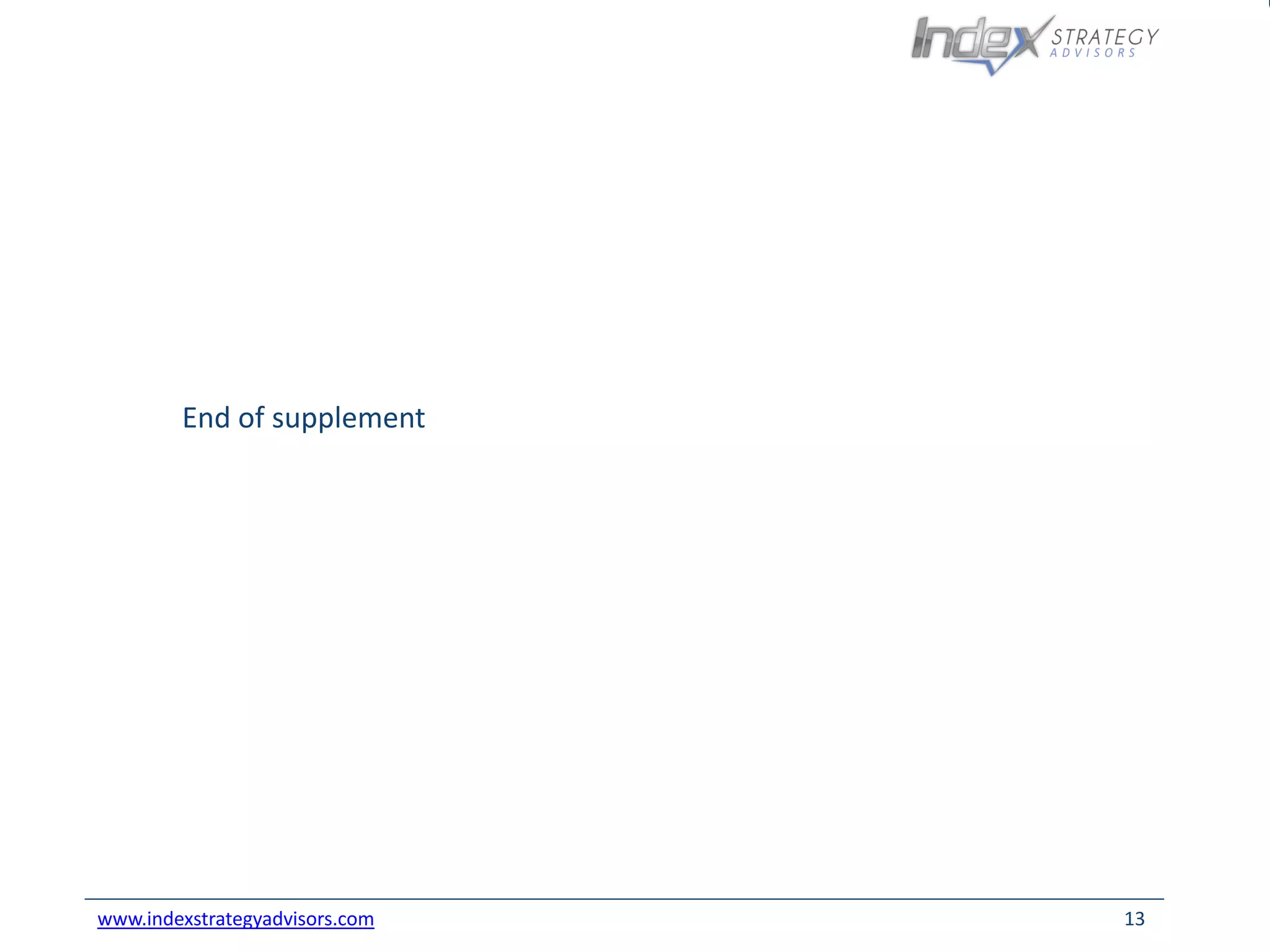 Index STRATEGY ADVISORS

End of supplement

www.indexstrategyadvisors.com

13